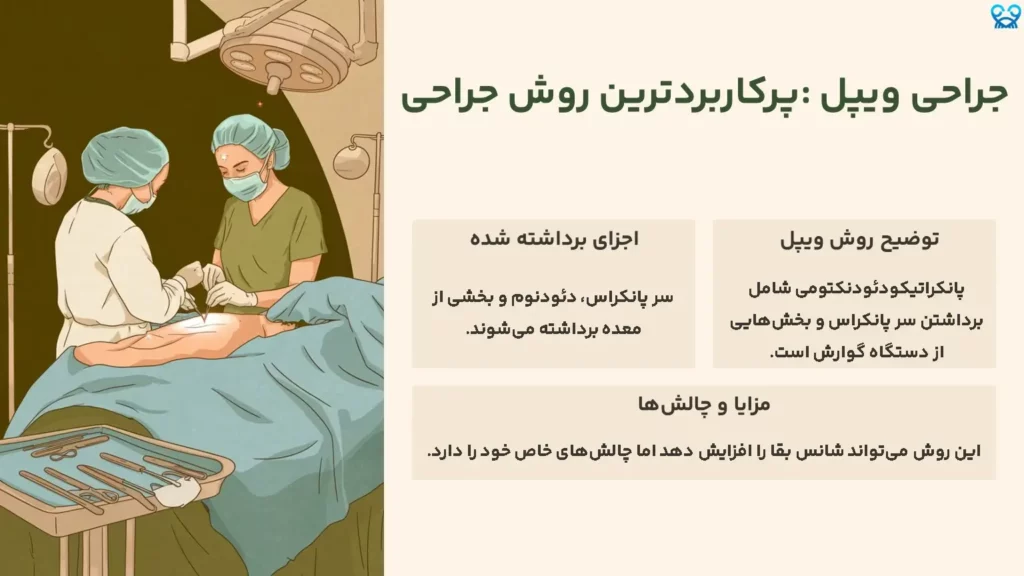 جراحی ویپل :پرکاربردترین روش جراحی

توضیح روش ویپل

پانکراتیکودئودنکتومی شامل برداشتن سر پانکراس و بخش‌هایی از دستگاه گوارش است.

اجزای برداشته شده

سر پانکراس، دئودنوم و بخشی از معده برداشته می‌شوند.

مزایا و چالش‌ها

این روش می‌تواند شانس بقا را افزایش دهد اما چالش‌های خاص خود را دارد.